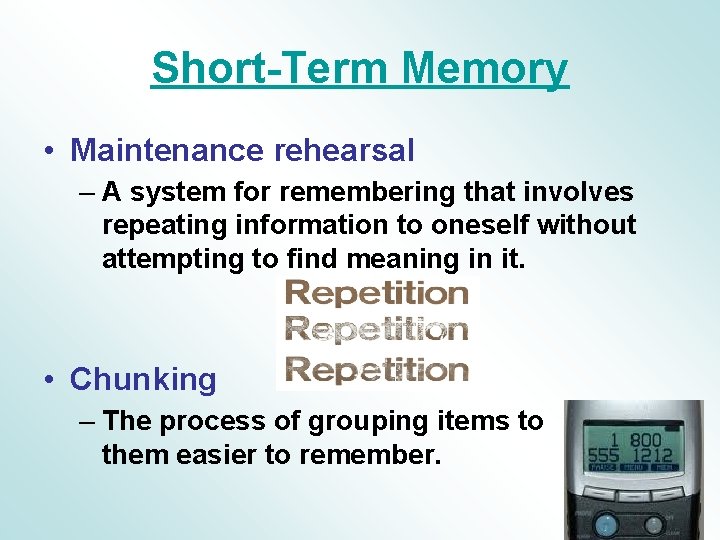 Short-Term Memory

• Maintenance rehearsal

– A system for remembering that involves repeating information to oneself without attempting to find meaning in it.

Repetition
Repetition
Repetition

• Chunking

– The process of grouping items to them easier to remember.

1 800
555 1212
PAUSE MENU MEM